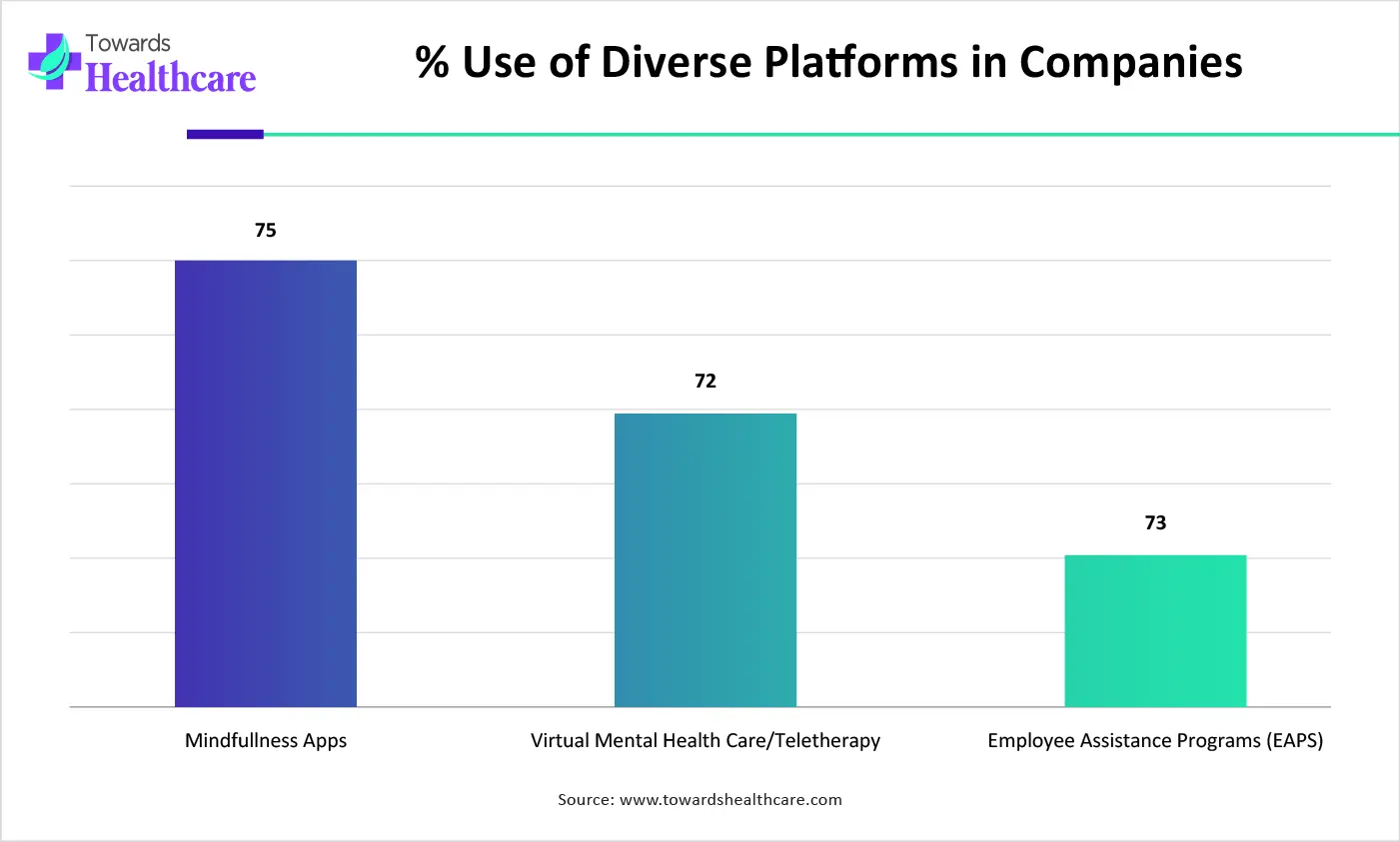 Towards
Healthcare

% Use of Diverse Platforms in Companies

75

72

73

Mindfullness Apps

Virtual Mental Health Care/Teletherapy

Employee Assistance Programs (EAPS)

Source: www.towardshealthcare.com